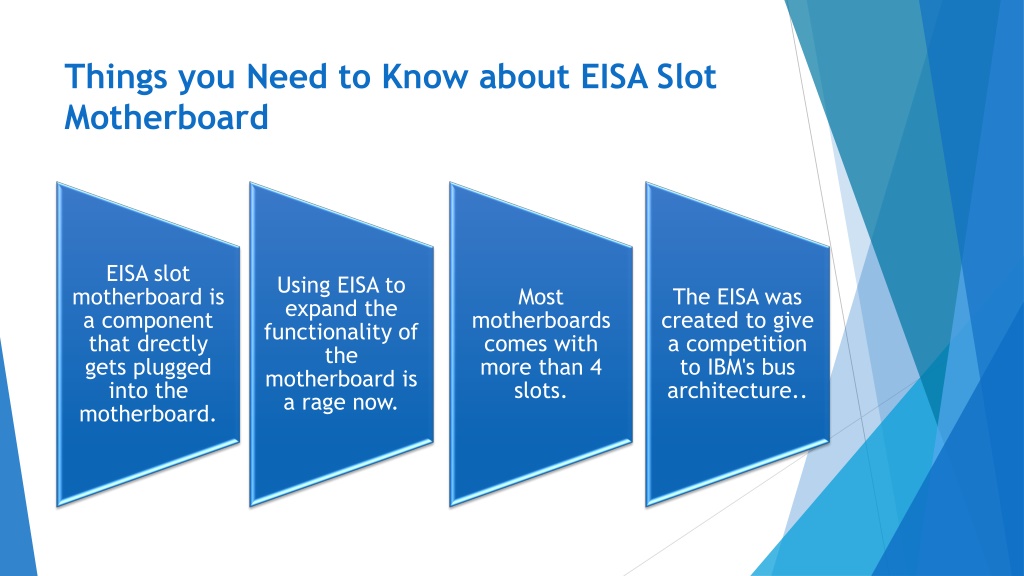 Things you Need to Know about EISA Slot Motherboard

EISA slot motherboard is a component that drectly gets plugged into the motherboard.

Using EISA to expand the functionality of the motherboard is a rage now.

Most motherboards comes with more than 4 slots.

The EISA was created to give a competition to IBM's bus architecture..